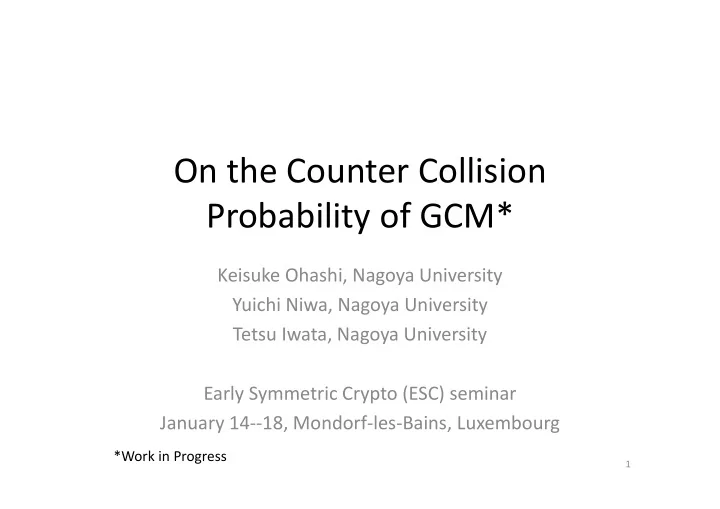 On the Counter Collision Probability of GCM*

Keisuke Ohashi, Nagoya University
Yuichi Niwa, Nagoya University
Tetsu Iwata, Nagoya University

Early Symmetric Crypto (ESC) seminar
January 14--18, Mondorf-les-Bains, Luxembourg

*Work in Progress

1